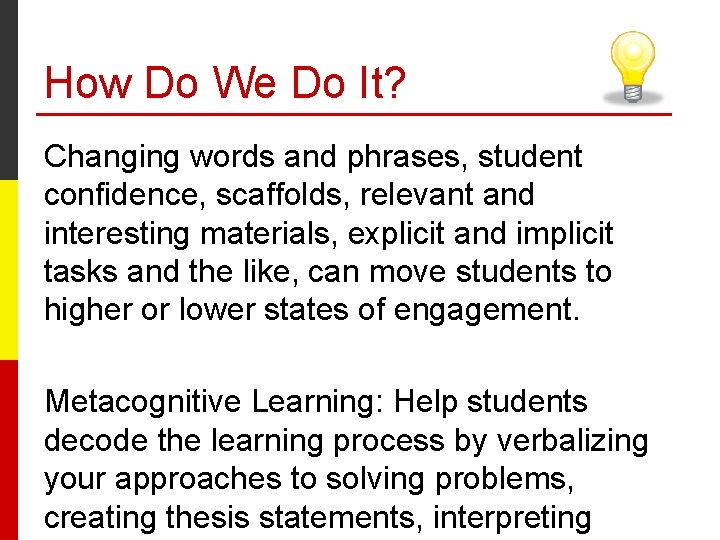 How Do We Do It?

Changing words and phrases, student confidence, scaffolds, relevant and interesting materials, explicit and implicit tasks and the like, can move students to higher or lower states of engagement.

Metacognitive Learning: Help students decode the learning process by verbalizing your approaches to solving problems, creating thesis statements, interpreting